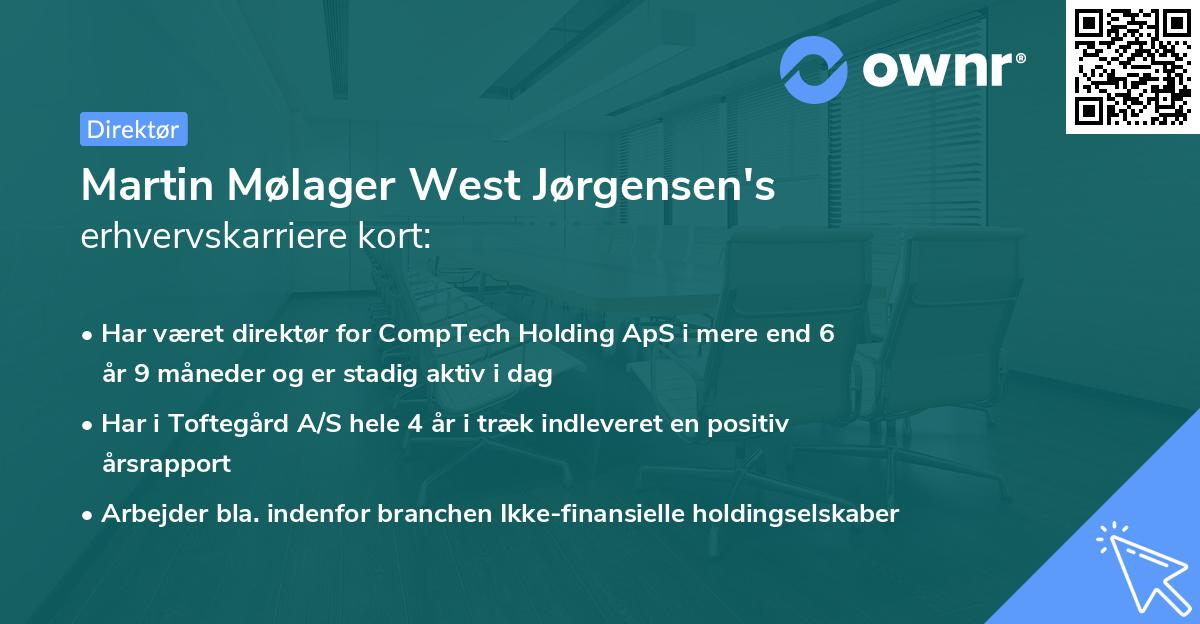 ownr®

Direktør

Martin Mølager West Jørgensen's
erhvervskarriere kort:

• Har været direktør for CompTech Holding ApS i mere end 6 år 9 måneder og er stadig aktiv i dag

• Har i Toftegård A/S hele 4 år i træk indleveret en positiv årsrapport

• Arbejder bla. indenfor branchen Ikke-finansielle holdingselskaber